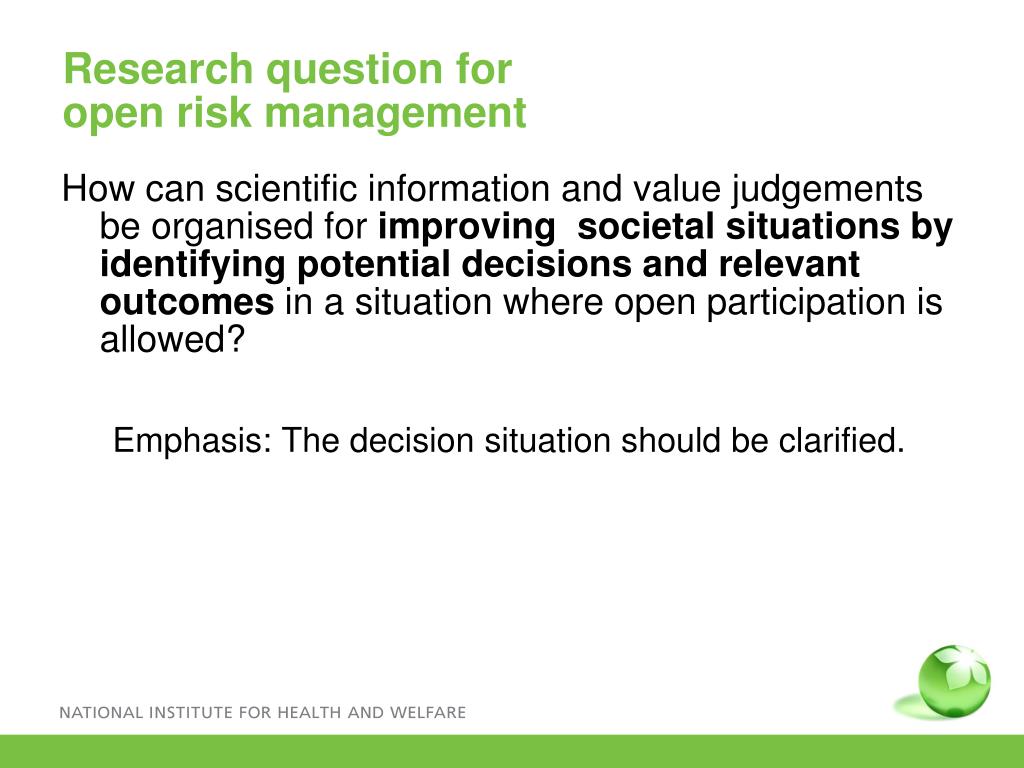 Research question for open risk management

How can scientific information and value judgements be organised for improving societal situations by identifying potential decisions and relevant outcomes in a situation where open participation is allowed?

Emphasis: The decision situation should be clarified.

NATIONAL INSTITUTE FOR HEALTH AND WELFARE